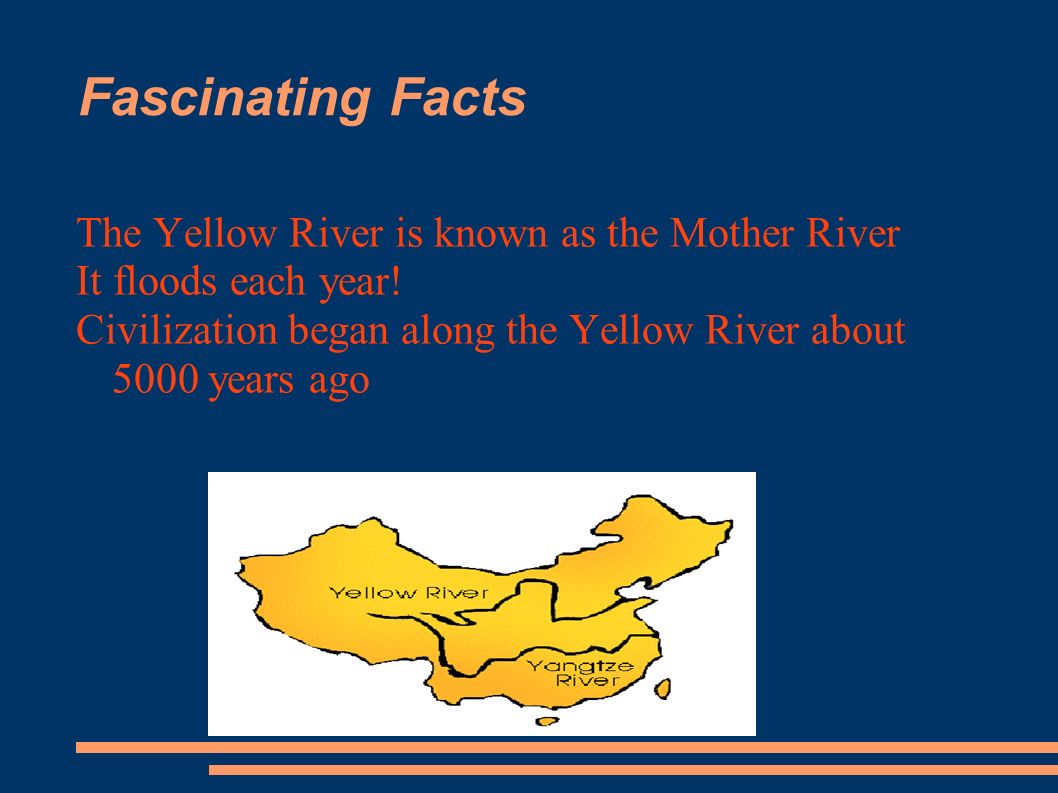 Fascinating Facts

The Yellow River is known as the Mother River

It floods each year!

Civilization began along the Yellow River about 5000 years ago

Yellow River

Yangtze River